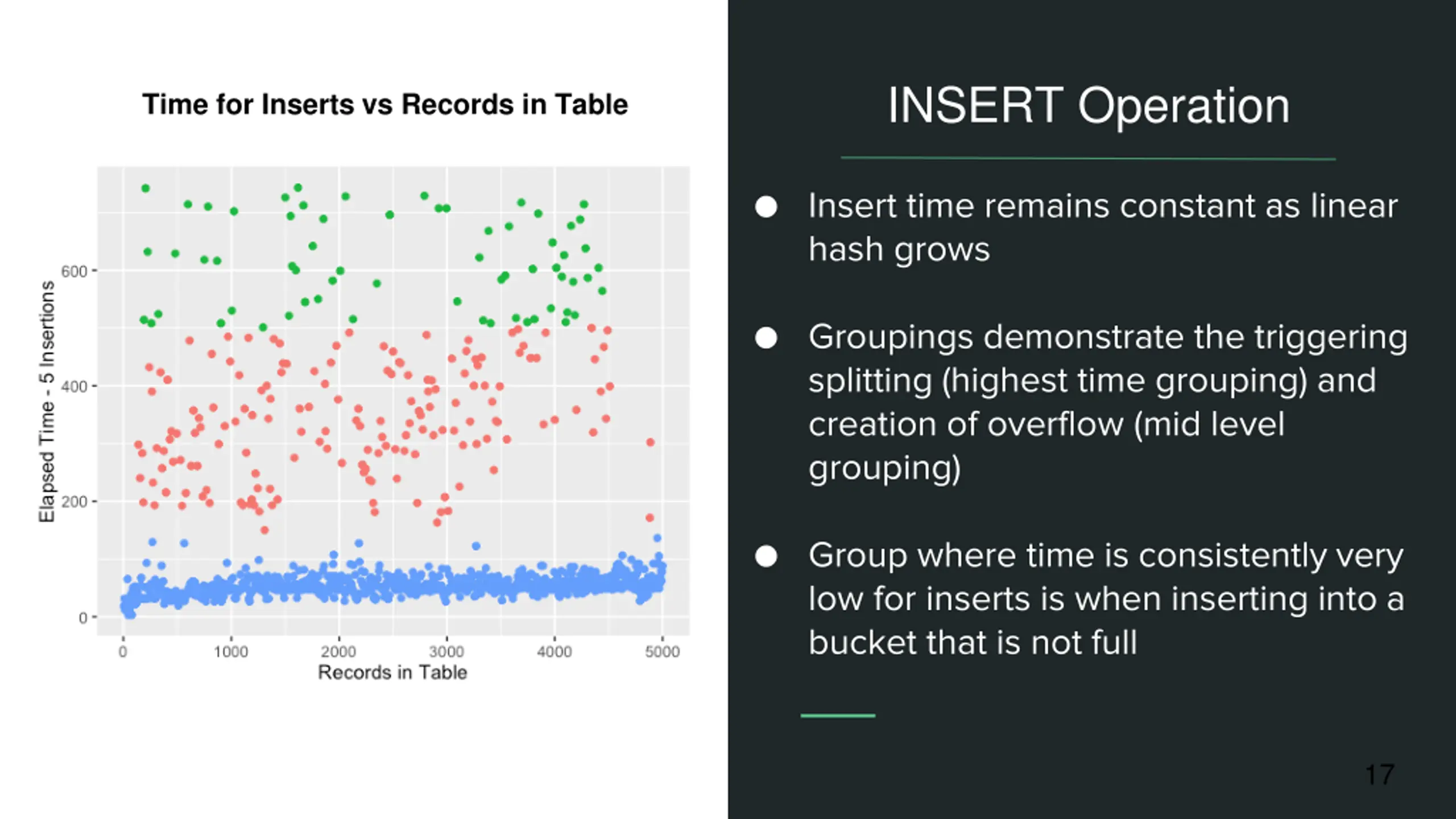 Time for Inserts vs Records in Table

Elapsed Time - 5 Insertions

600
400
200
0

0
1000
2000
3000
4000
5000

Records in Table

INSERT Operation

● Insert time remains constant as linear hash grows

● Groupings demonstrate the triggering splitting (highest time grouping) and creation of overflow (mid level grouping)

● Group where time is consistently very low for inserts is when inserting into a bucket that is not full

17